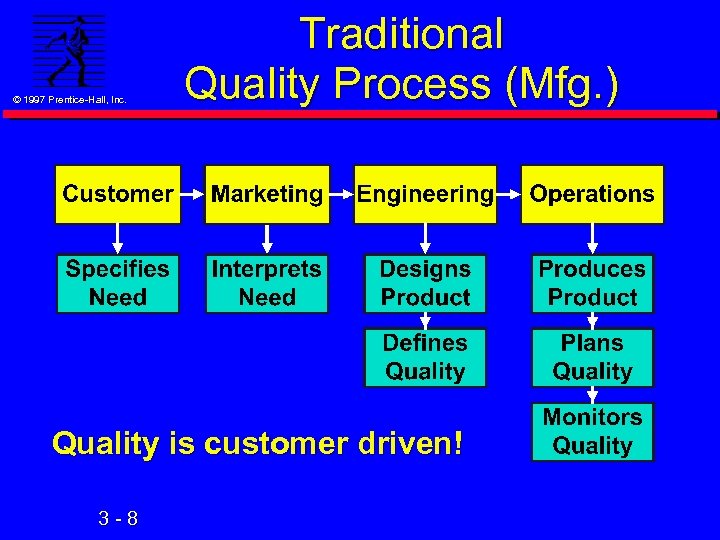 © 1997 Prentice-Hall, Inc.

Traditional Quality Process (Mfg.)

Customer

Marketing

Engineering

Operations

Specifies Need

Interprets Need

Designs Product

Defines Quality

Produces Product

Plans Quality

Monitors Quality

Quality is customer driven!

3 - 8